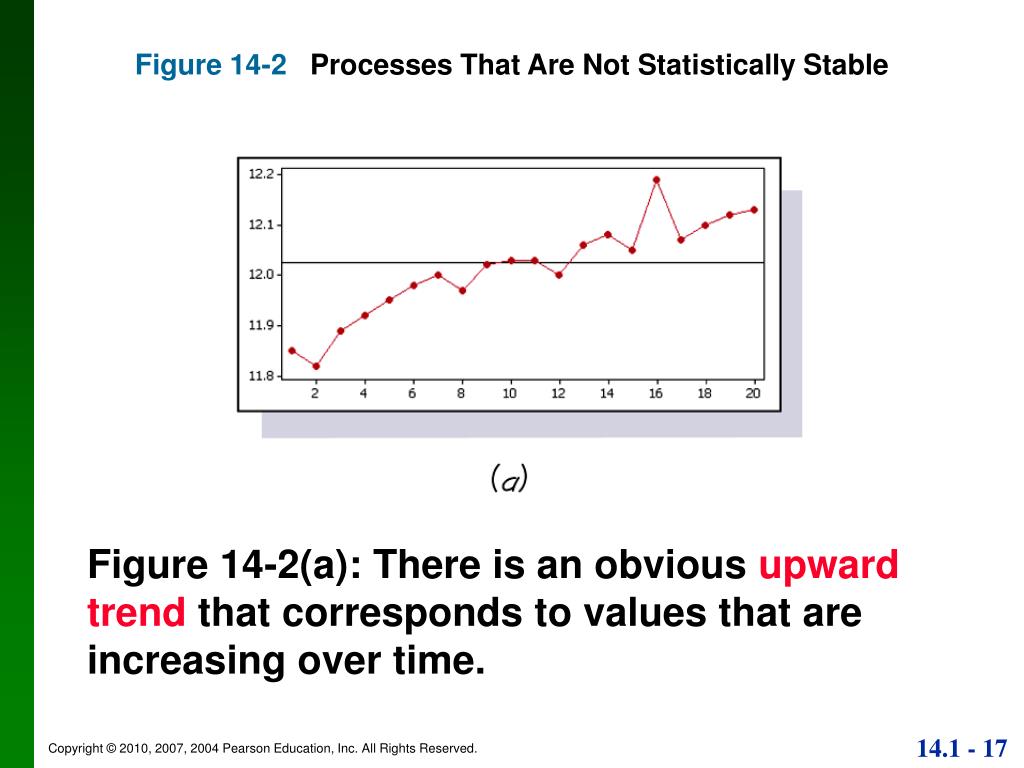 Figure 14-2 Processes That Are Not Statistically Stable

12.2
12.1
12.0
11.9
11.8
2 4 6 8 10 12 14 16 18 20

(a)

Figure 14-2(a): There is an obvious upward trend that corresponds to values that are increasing over time.

Copyright © 2010, 2007, 2004 Pearson Education, Inc. All Rights Reserved.

14.1 - 17